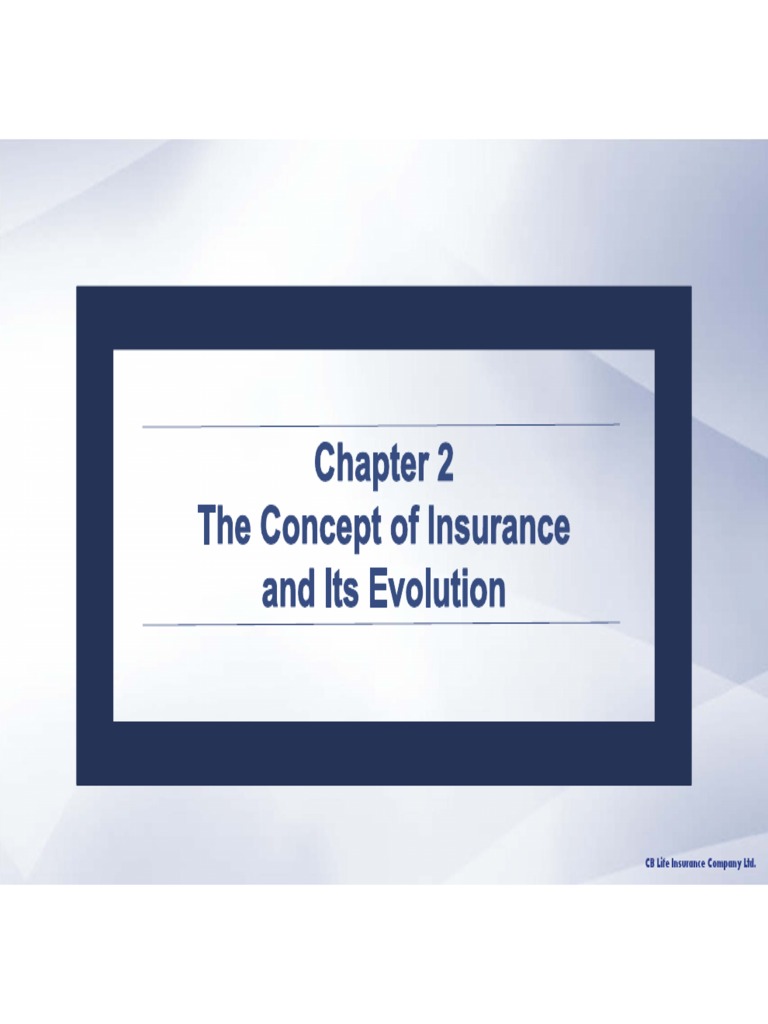 Chapter 2
The Concept of Insurance and Its Evolution

CB Life Insurance Company Ltd.